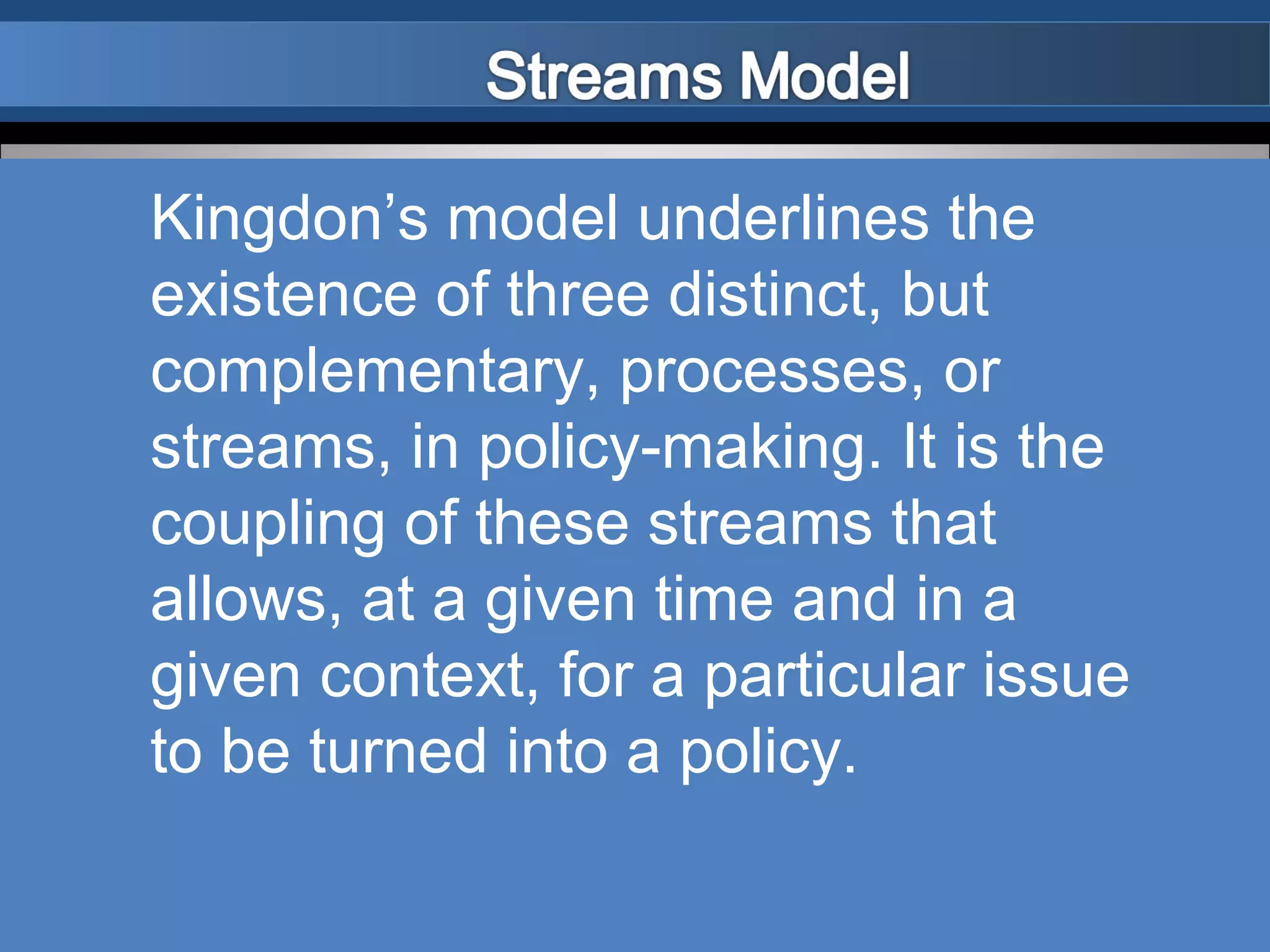 Streams Model

Kingdon’s model underlines the existence of three distinct, but complementary, processes, or streams, in policy-making. It is the coupling of these streams that allows, at a given time and in a given context, for a particular issue to be turned into a policy.